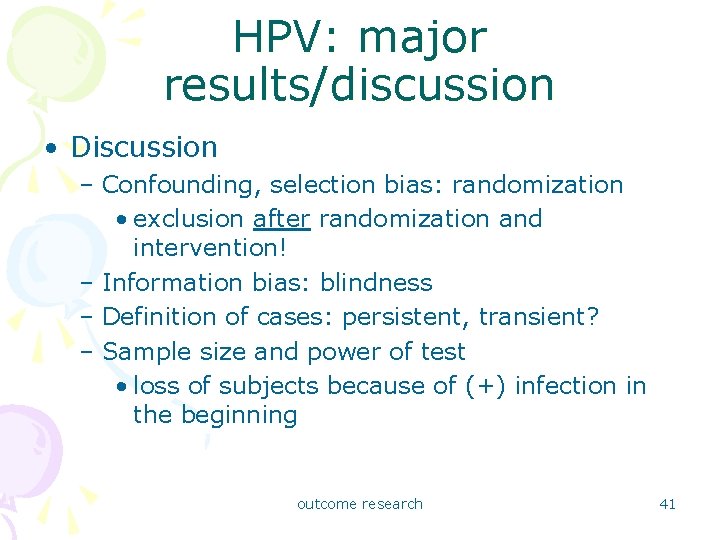 HPV: major results/discussion

• Discussion
– Confounding, selection bias: randomization
• exclusion after randomization and intervention!
– Information bias: blindness
– Definition of cases: persistent, transient?
– Sample size and power of test
• loss of subjects because of (+) infection in the beginning

outcome research

41